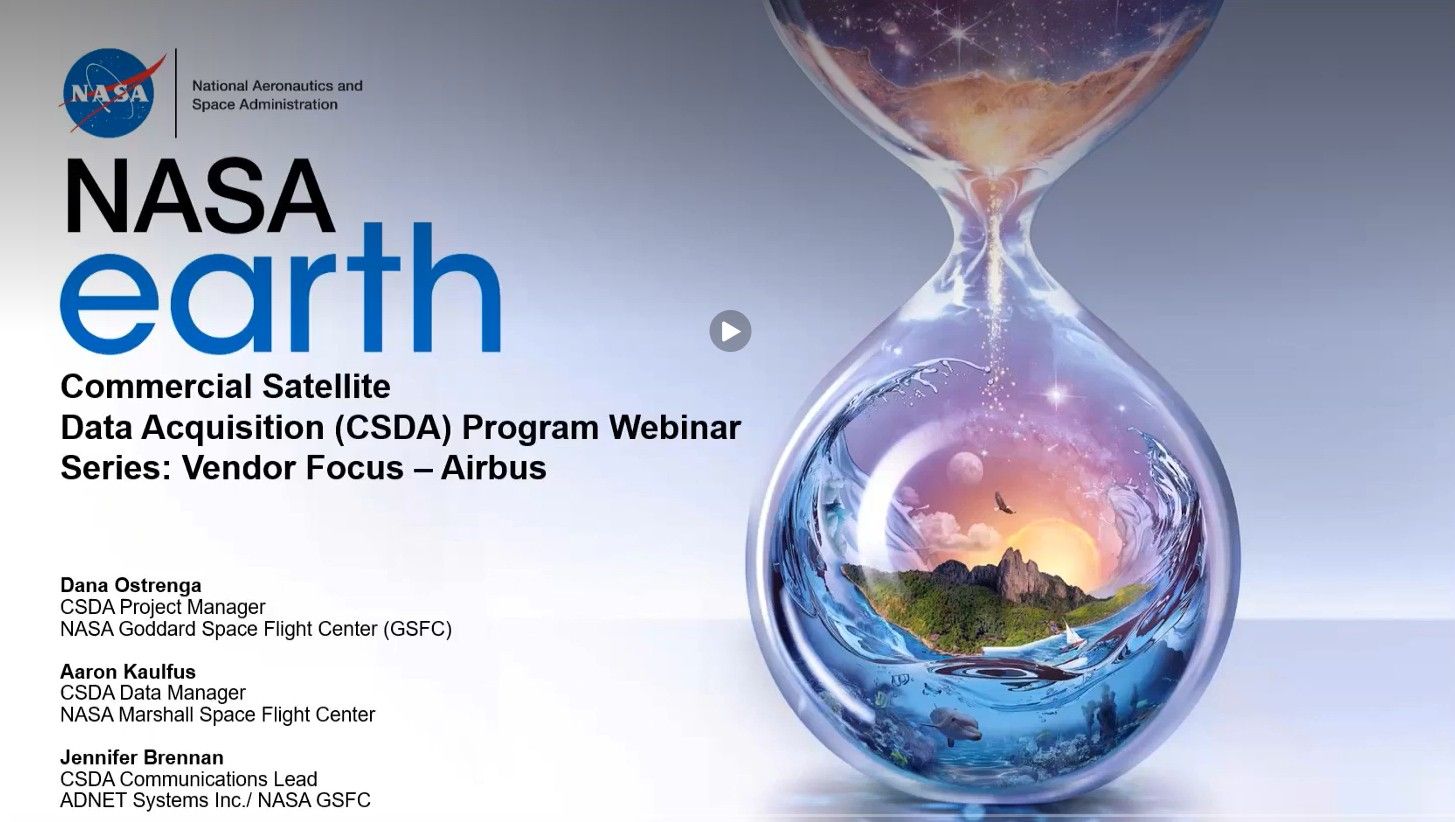 NASA

National Aeronautics and Space Administration

NASA
earth

Commercial Satellite Data Acquisition (CSDA) Program Webinar Series: Vendor Focus – Airbus

Dana Ostrenga
CSDA Project Manager
NASA Goddard Space Flight Center (GSFC)

Aaron Kaulfus
CSDA Data Manager
NASA Marshall Space Flight Center

Jennifer Brennan
CSDA Communications Lead
ADNET Systems Inc./ NASA GSFC